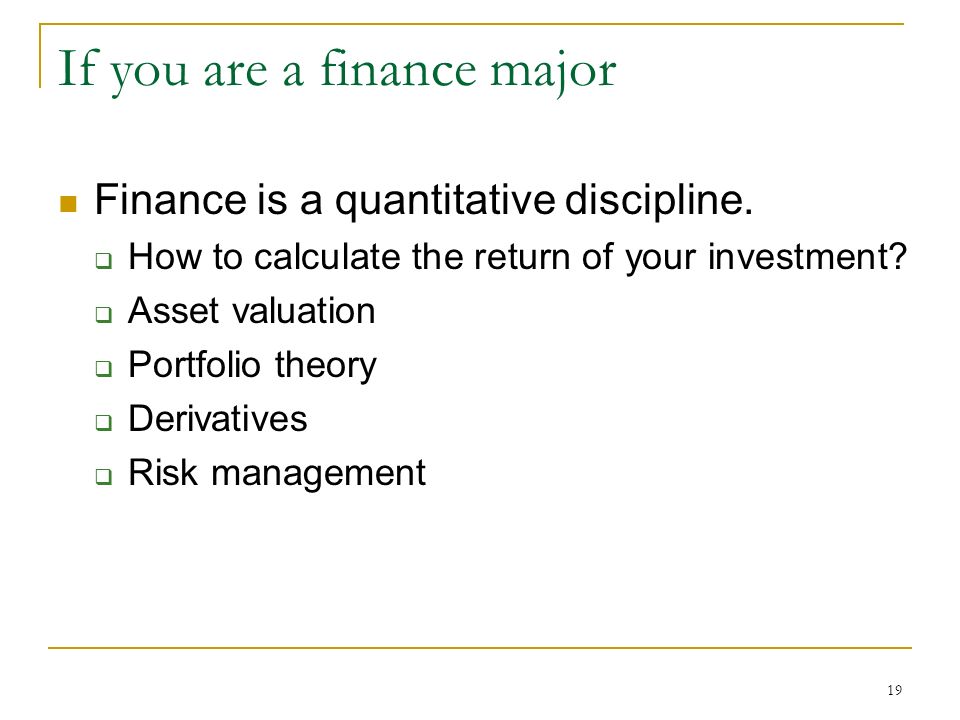 If you are a finance major

Finance is a quantitative discipline.
How to calculate the return of your investment?
Asset valuation
Portfolio theory
Derivatives
Risk management

19